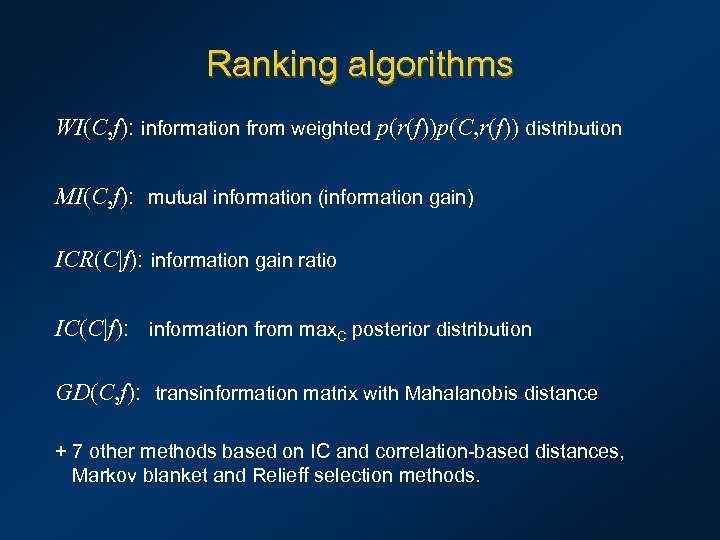 Ranking algorithms

$WI(C,f)$: information from weighted $p(r(f))p(C,r(f))$ distribution

$MI(C,f)$: mutual information (information gain)

$ICR(C|f)$: information gain ratio

$IC(C|f)$: information from $\max_C$ posterior distribution

$GD(C,f)$: transinformation matrix with Mahalanobis distance

+ 7 other methods based on IC and correlation-based distances, Markov blanket and Relieff selection methods.